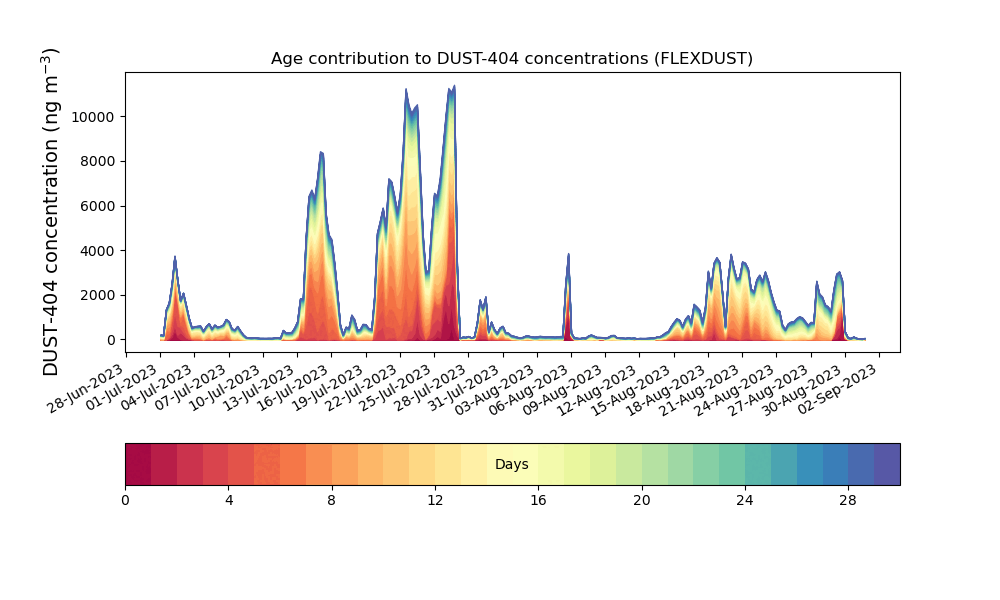 Age contribution to DUST-404 concentrations (FLEXDUST)

DUST-404 concentration (ng m$^{-3}$)

10000
8000
6000
4000
2000
0

28-Jun-2023
01-Jul-2023
04-Jul-2023
07-Jul-2023
10-Jul-2023
13-Jul-2023
16-Jul-2023
19-Jul-2023
22-Jul-2023
25-Jul-2023
28-Jul-2023
31-Jul-2023
03-Aug-2023
06-Aug-2023
09-Aug-2023
12-Aug-2023
15-Aug-2023
18-Aug-2023
21-Aug-2023
24-Aug-2023
27-Aug-2023
30-Aug-2023
02-Sep-2023

Days

0
4
8
12
16
20
24
28